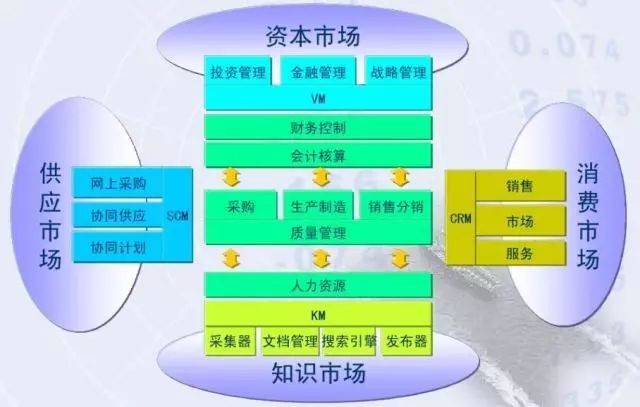 资本市场

投资管理 金融管理 战略管理

VM

财务控制

会计核算

供应市场

网上采购
协同供应
协同计划
SCM

采购 生产制造 销售分销

质量管理

CRM
销售
市场
服务

消费市场

人力资源

KM

采集器 文档管理 搜索引擎 发布器

知识市场

0.074
2.575